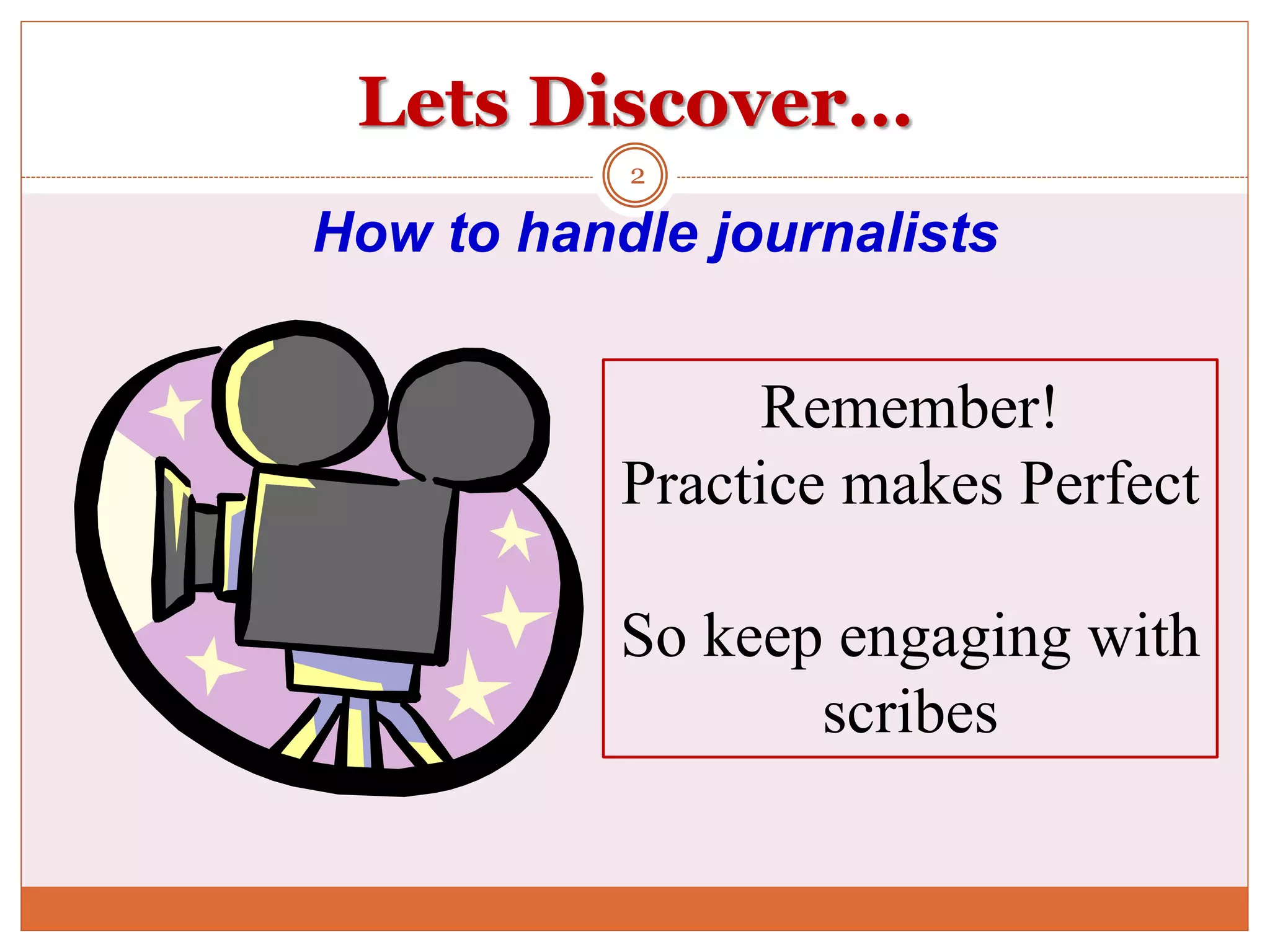 Lets Discover…

2

How to handle journalists

Remember!
Practice makes Perfect

So keep engaging with scribes